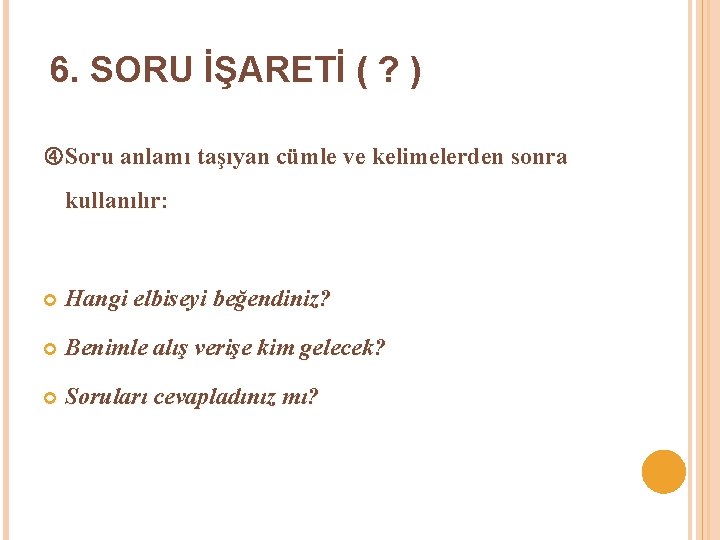 6. SORU İŞARETİ ( ? )

④Soru anlamı taşıyan cümle ve kelimelerden sonra kullanılır:

Hangi elbiseyi beğendiniz?

Benimle alış verişe kim gelecek?

Soruları cevapladınız mı?